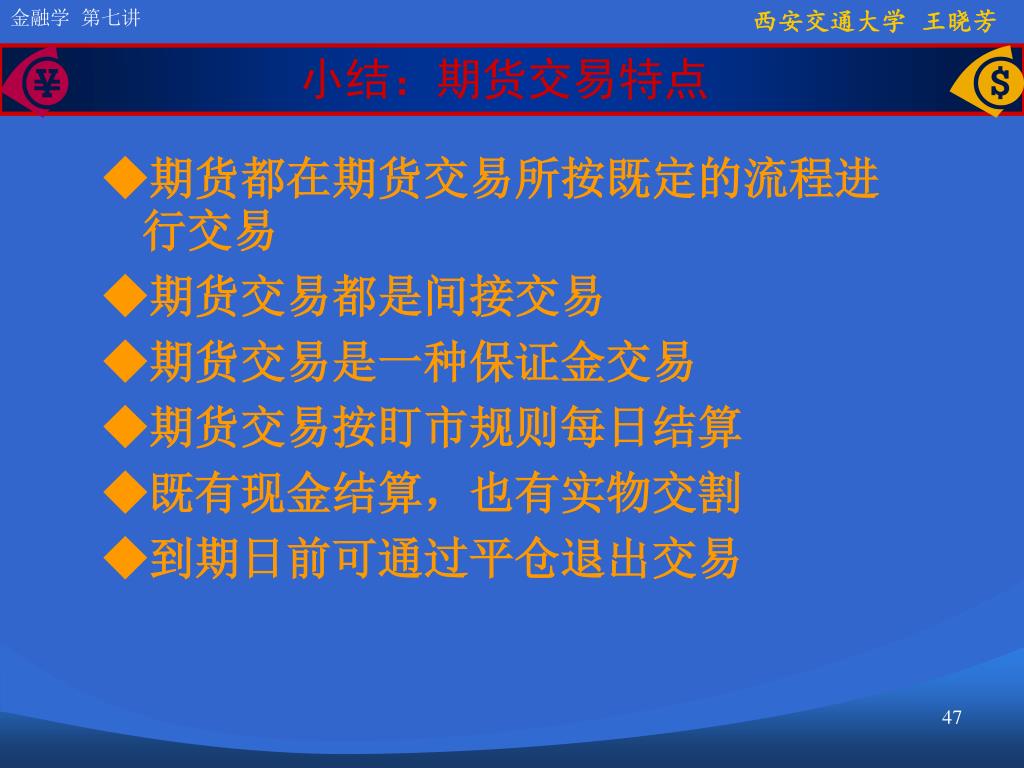 金融学 第七讲

西安交通大学 王晓芳

¥

小结：期货交易特点

$

◆期货都在期货交易所按既定的流程进行交易

◆期货交易都是间接交易

◆期货交易是一种保证金交易

◆期货交易按盯市规则每日结算

◆既有现金结算，也有实物交割

◆到期日前可通过平仓退出交易

47